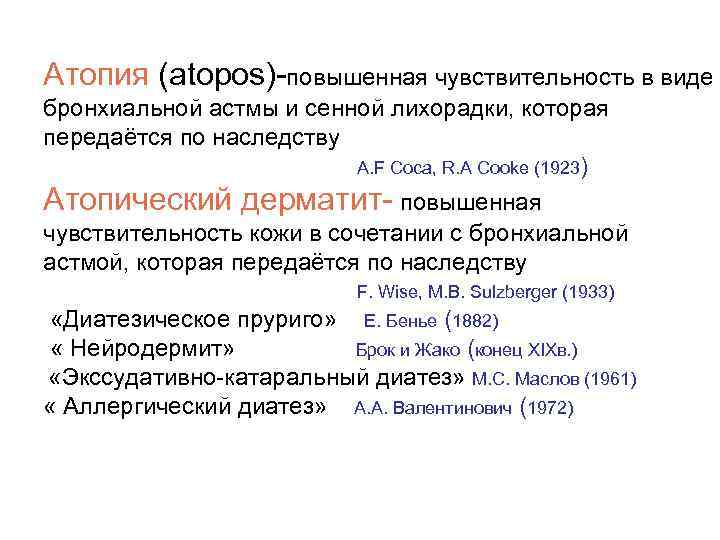 Атопия (atopos)-повышенная чувствительность в виде бронхиальной астмы и сенной лихорадки, которая передаётся по наследству

A.F Coca, R.A Cooke (1923)

Атопический дерматит- повышенная чувствительность кожи в сочетании с бронхиальной астмой, которая передаётся по наследству

F. Wise, M.B. Sulzberger (1933)

«Диатезическое пруриго» Е. Бенье (1882)
« Нейродермит» Брок и Жако (конец XIXв.)
«Экссудативно-катаральный диатез» М.С. Маслов (1961)
« Аллергический диатез» А.А. Валентинович (1972)